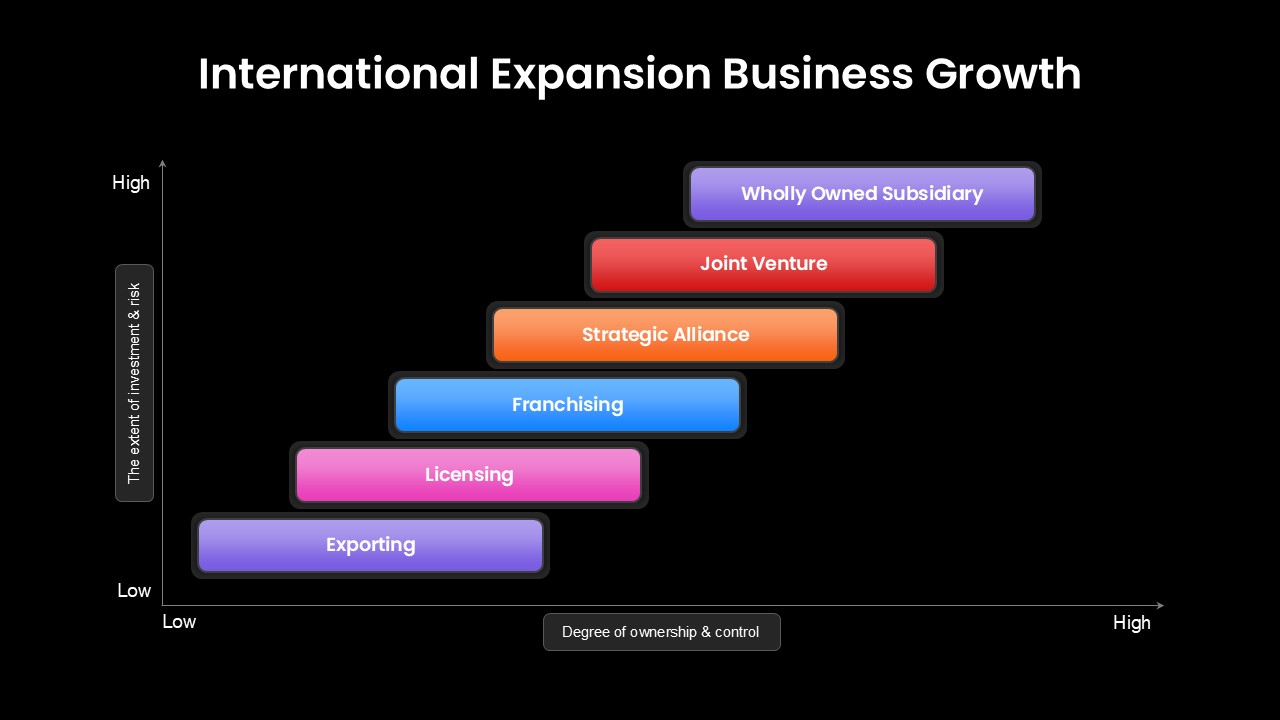 International Expansion Business Growth

High

The extent of investment & risk

Low

Wholly Owned Subsidiary

Joint Venture

Strategic Alliance

Franchising

Licensing

Exporting

Low

Degree of ownership & control

High